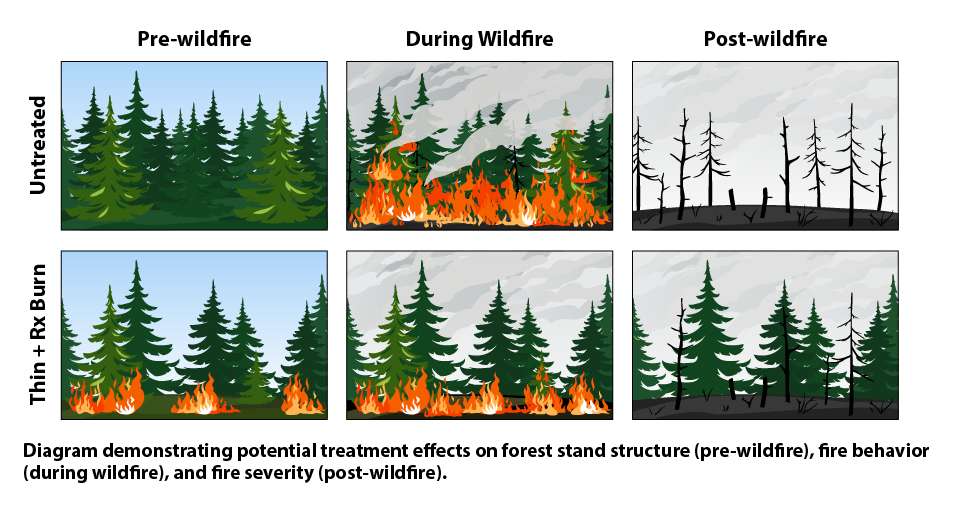 Pre-wildfire
During Wildfire
Post-wildfire

Untreated

Thin + Rx Burn

Diagram demonstrating potential treatment effects on forest stand structure (pre-wildfire), fire behavior (during wildfire), and fire severity (post-wildfire).